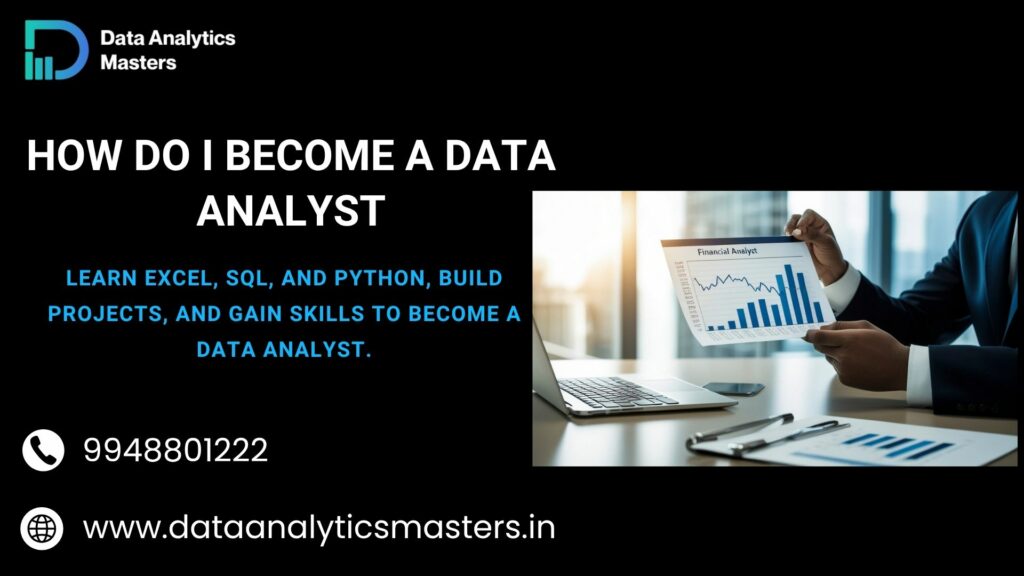 Data Analytics Masters

HOW DO I BECOME A DATA ANALYST

LEARN EXCEL, SQL, AND PYTHON, BUILD PROJECTS, AND GAIN SKILLS TO BECOME A DATA ANALYST.

Financial Analyst

9948801222

www.dataanalyticsmasters.in